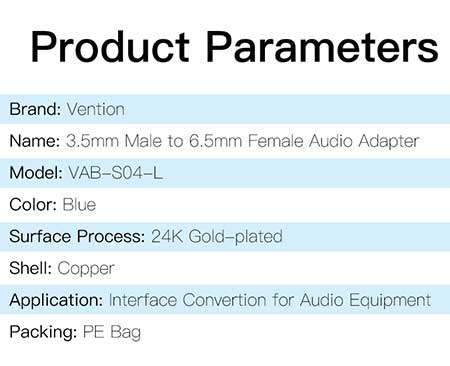 Product Parameters

Brand: Vention

Name: 3.5mm Male to 6.5mm Female Audio Adapter

Model: VAB-S04-L

Color: Blue

Surface Process: 24K Gold-plated

Shell: Copper

Application: Interface Convertion for Audio Equipment

Packing: PE Bag